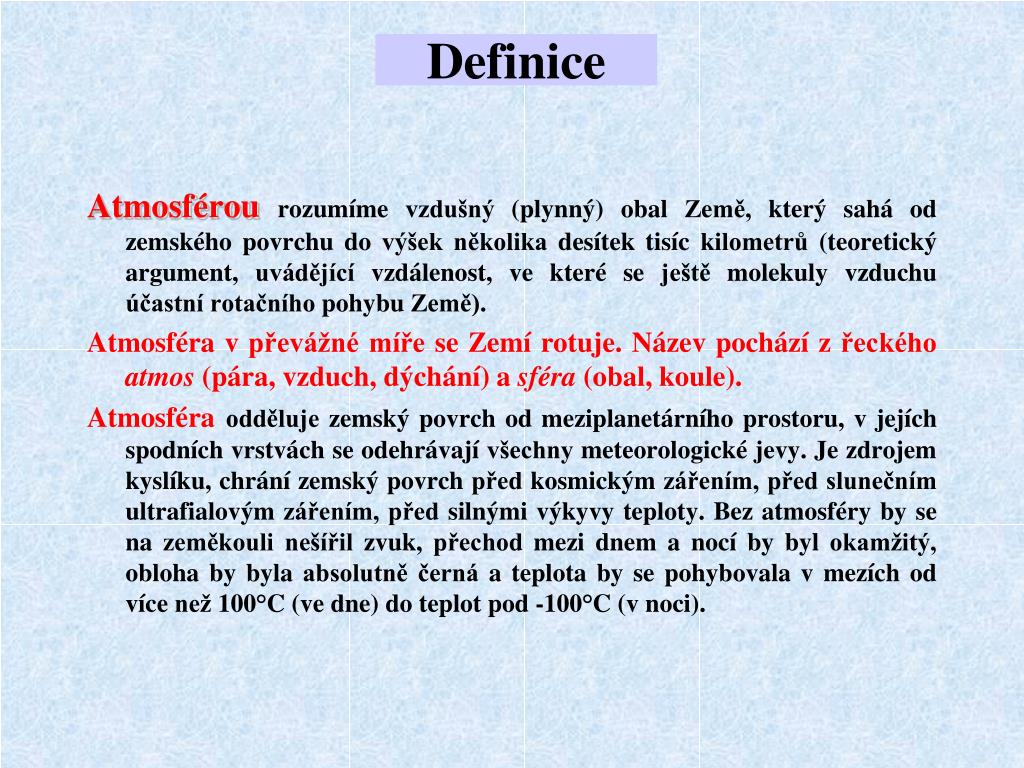 Definice

Atmosférou rozumíme vzdušný (plynný) obal Země, který sahá od zemského povrchu do výšek několika desítek tisíc kilometrů (teoretický argument, uvádějící vzdálenost, ve které se ještě molekuly vzduchu účastní rotačního pohybu Země).

Atmosféra v převážné míře se Zemí rotuje. Název pochází z řeckého atmos (pára, vzduch, dýchání) a sféra (obal, koule).

Atmosféra odděluje zemský povrch od meziplanetárního prostoru, v jejích spodních vrstvách se odehrávají všechny meteorologické jevy. Je zdrojem kyslíku, chrání zemský povrch před kosmickým zářením, před slunečním ultrafialovým zářením, před silnými výkyvy teploty. Bez atmosféry by se na zeměkouli nešířil zvuk, přechod mezi dnem a nocí by byl okamžitý, obloha by byla absolutně černá a teplota by se pohybovala v mezích od více než 100°C (ve dne) do teplot pod -100°C (v noci).